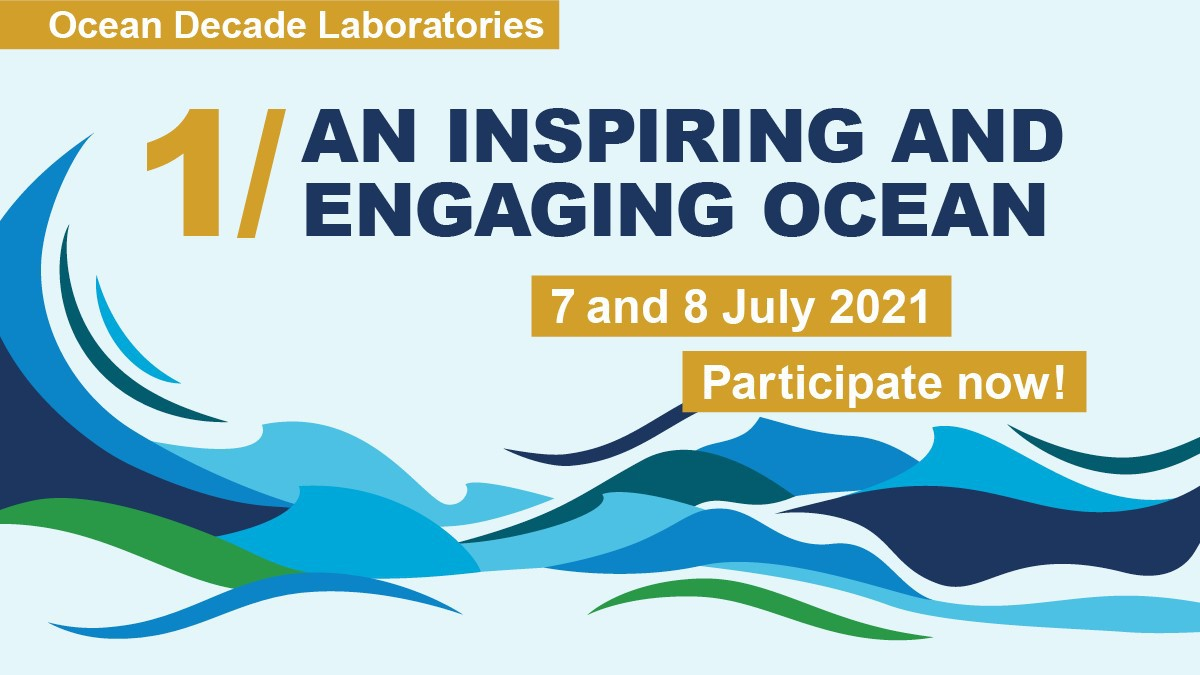 Ocean Decade Laboratories

1/ AN INSPIRING AND ENGAGING OCEAN

7 and 8 July 2021

Participate now!